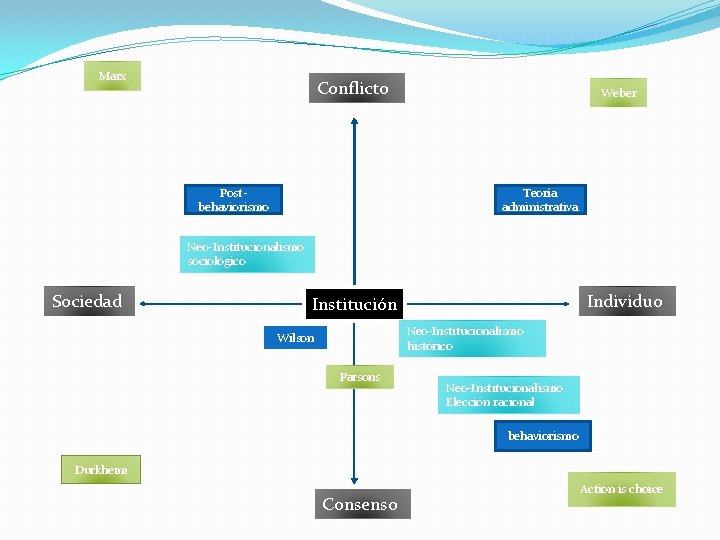 Marx

Conflicto

Weber

Post-behaviorismo

Teoría administrativa

Neo-Institucionalismo sociológico

Sociedad

Institución

Individuo

Wilson

Neo-Institucionalismo histórico

Parsons

Neo-Institucionalismo Elección racional

behaviorismo

Durkheim

Action is choice

Consenso